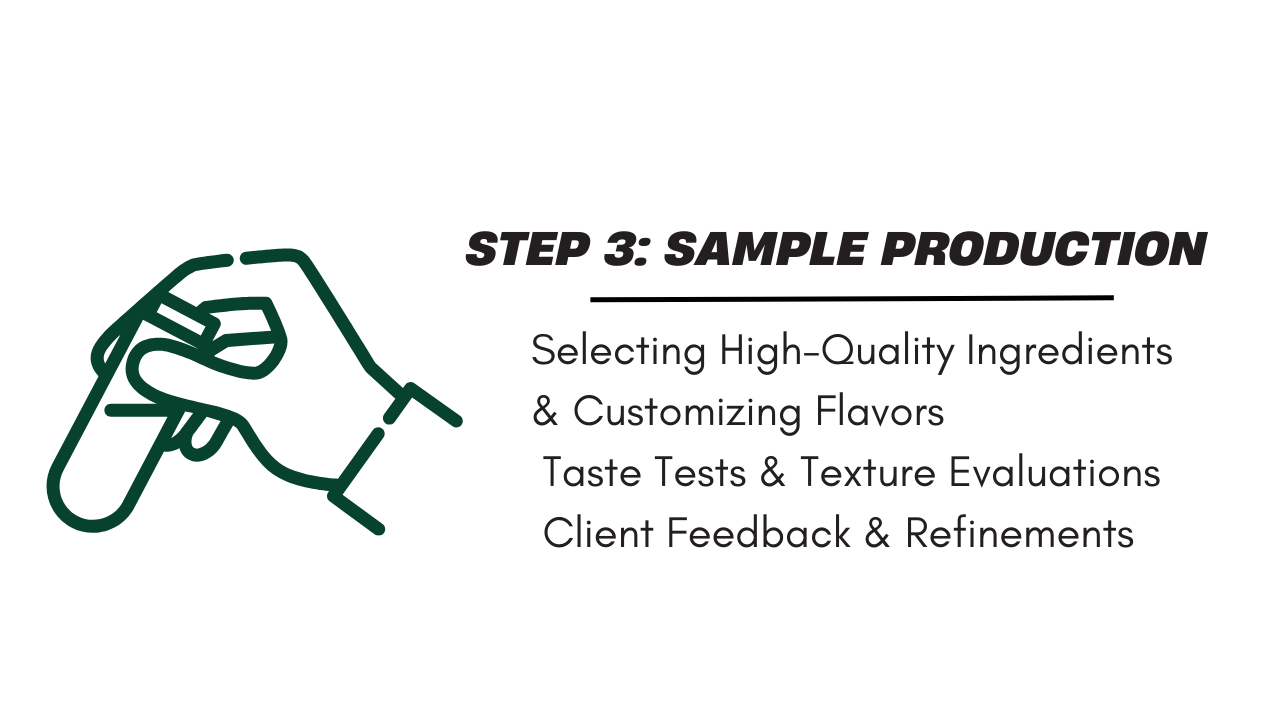 STEP 3: SAMPLE PRODUCTION

Selecting High-Quality Ingredients & Customizing Flavors
Taste Tests & Texture Evaluations
Client Feedback & Refinements